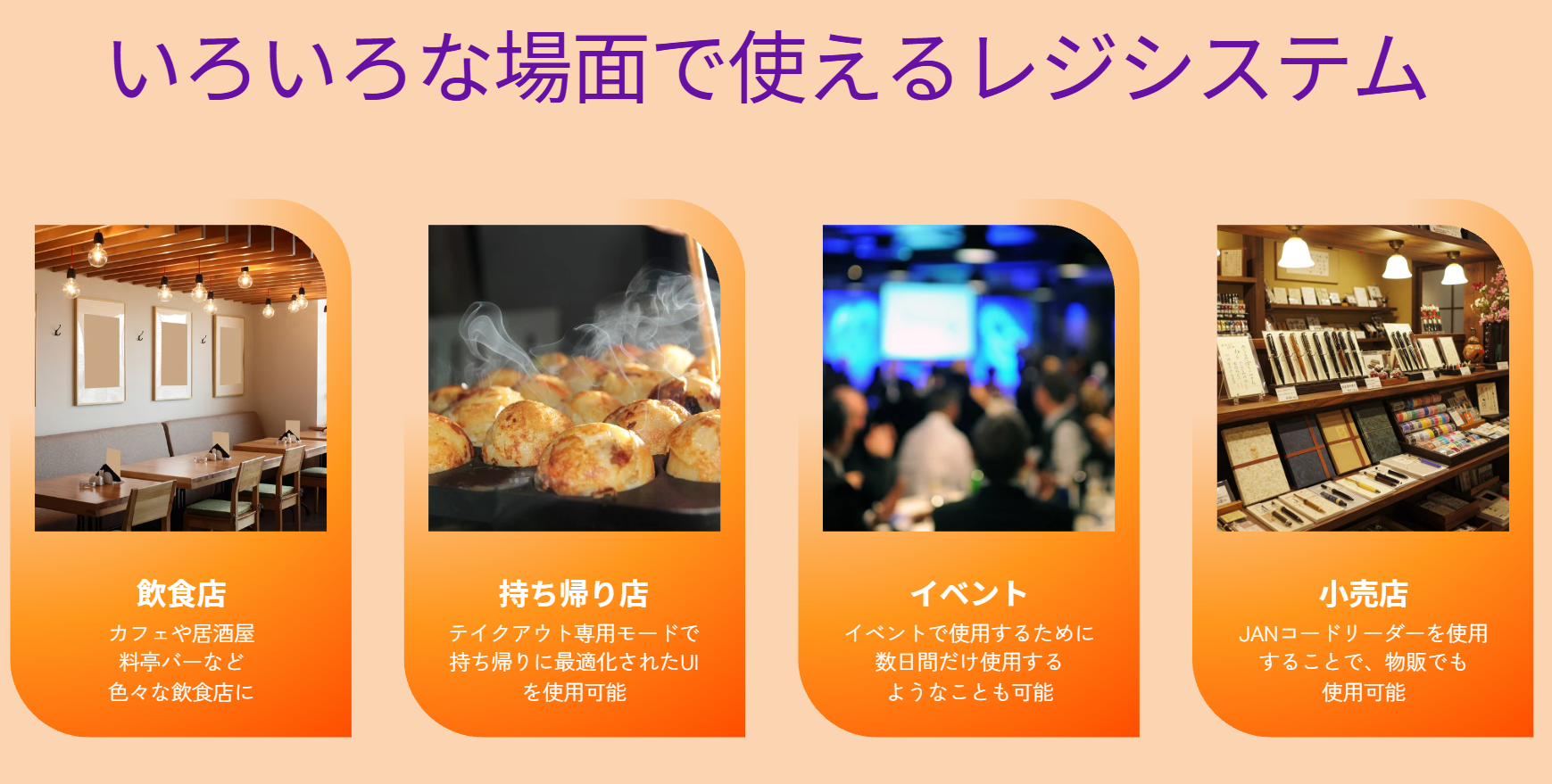 いろいろな場面で使えるレジシステム

飲食店
カフェや居酒屋
料亭バーなど
色々な飲食店に

持ち帰り店
テイクアウト専用モードで
持ち帰りに最適化されたUI
を使用可能

イベント
イベントで使用するために
数日間だけ使用する
ようなことも可能

小売店
JANコードリーダーを使用
することで、物販でも
使用可能